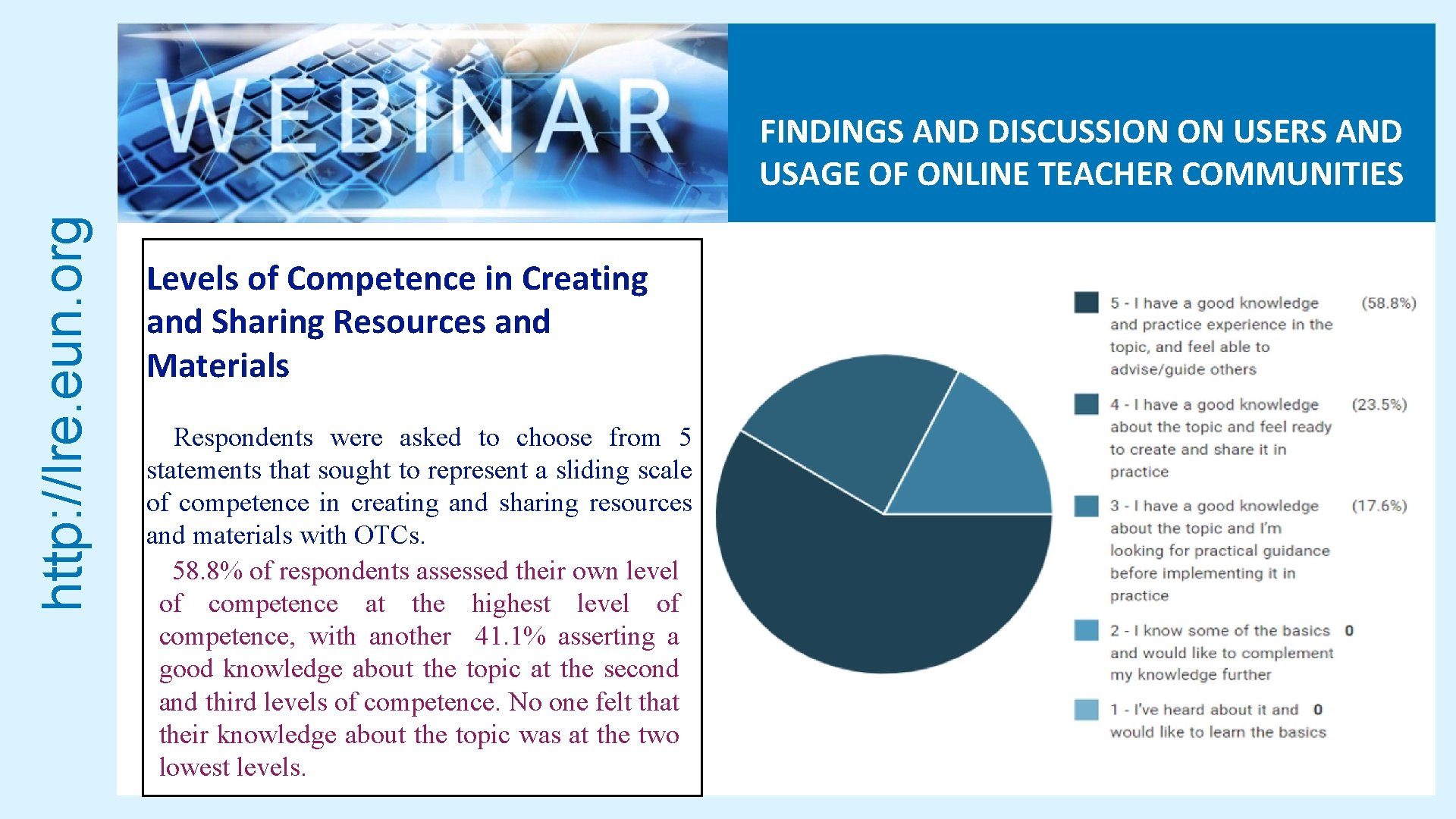 http://lre.eun.org

WEBINAR

FINDINGS AND DISCUSSION ON USERS AND USAGE OF ONLINE TEACHER COMMUNITIES

Levels of Competence in Creating and Sharing Resources and Materials

Respondents were asked to choose from 5 statements that sought to represent a sliding scale of competence in creating and sharing resources and materials with OTCs.

58.8% of respondents assessed their own level of competence at the highest level of competence, with another 41.1% asserting a good knowledge about the topic at the second and third levels of competence. No one felt that their knowledge about the topic was at the two lowest levels.

5 - I have a good knowledge and practice experience in the topic, and feel able to advise/guide others (58.8%)

4 - I have a good knowledge about the topic and feel ready to create and share it in practice (23.5%)

3 - I have a good knowledge about the topic and I'm looking for practical guidance before implementing it in practice (17.6%)

2 - I know some of the basics and would like to complement my knowledge further 0

1 - I've heard about it and would like to learn the basics 0